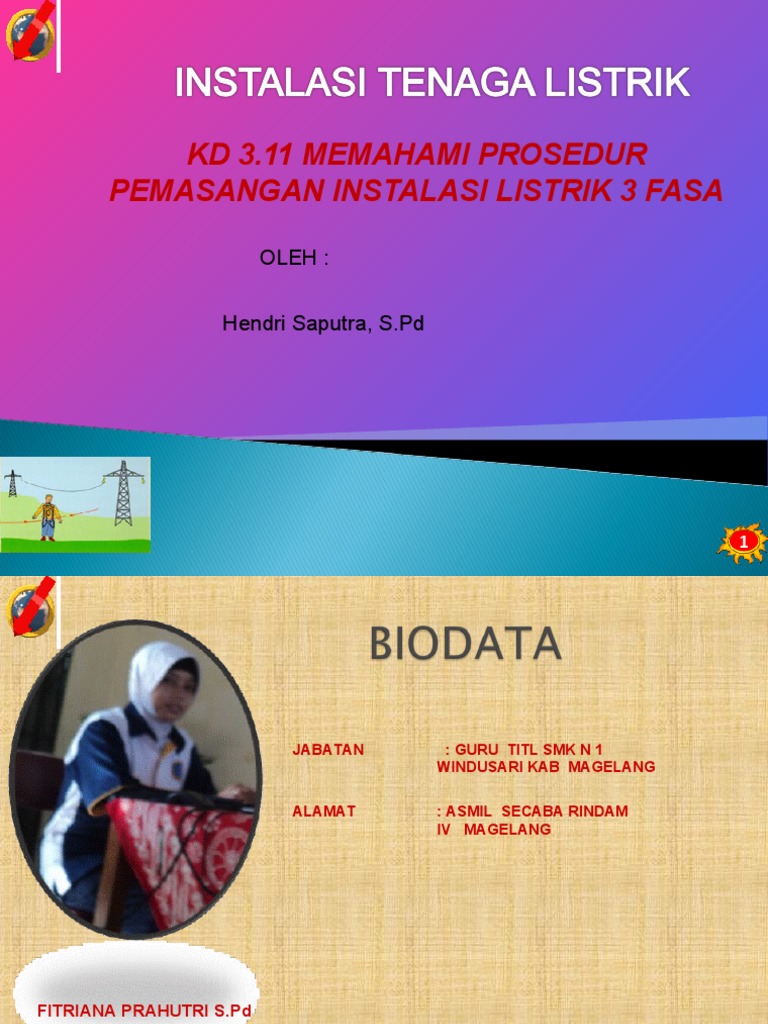 INSTALASI TENAGA LISTRIK

KD 3.11 MEMAHAMI PROSEDUR PEMASANGAN INSTALASI LISTRIK 3 FASA

OLEH :

Hendri Saputra, S.Pd

1

BIODATA

JABATAN : GURU TITL SMK N 1 WINDUSARI KAB MAGELANG

ALAMAT : ASMIL SECABA RINDAM IV MAGELANG

FITRIANA PRAHUTRI S.Pd